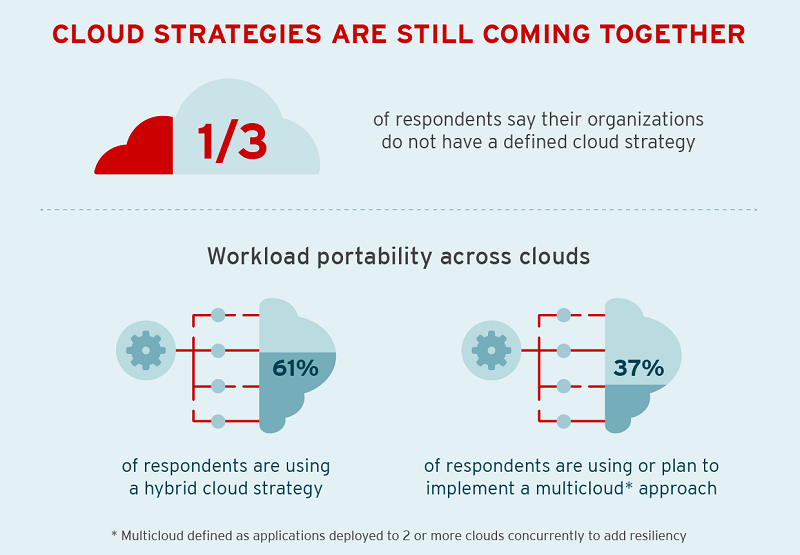 CLOUD STRATEGIES ARE STILL COMING TOGETHER

1/3

of respondents say their organizations do not have a defined cloud strategy

Workload portability across clouds

61%

of respondents are using a hybrid cloud strategy

37%

of respondents are using or plan to implement a multicloud* approach

* Multicloud defined as applications deployed to 2 or more clouds concurrently to add resiliency